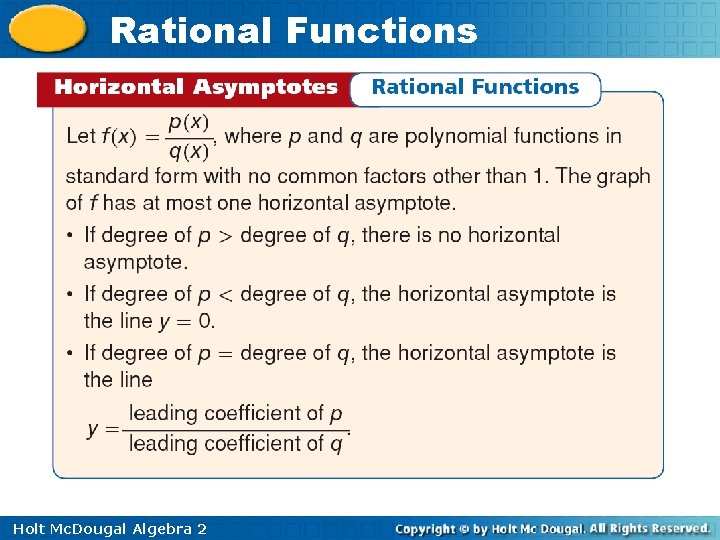 Rational Functions

Horizontal Asymptotes

Rational Functions

Let $f(x) = \frac{p(x)}{q(x)}$, where $p$ and $q$ are polynomial functions in standard form with no common factors other than 1. The graph of $f$ has at most one horizontal asymptote.

• If degree of $p >$ degree of $q$, there is no horizontal asymptote.

• If degree of $p <$ degree of $q$, the horizontal asymptote is the line $y = 0$.

• If degree of $p =$ degree of $q$, the horizontal asymptote is the line

$y = \frac{\text{leading coefficient of } p}{\text{leading coefficient of } q}$.

Holt McDougal Algebra 2

Copyright © by Holt Mc Dougal. All Rights Reserved.